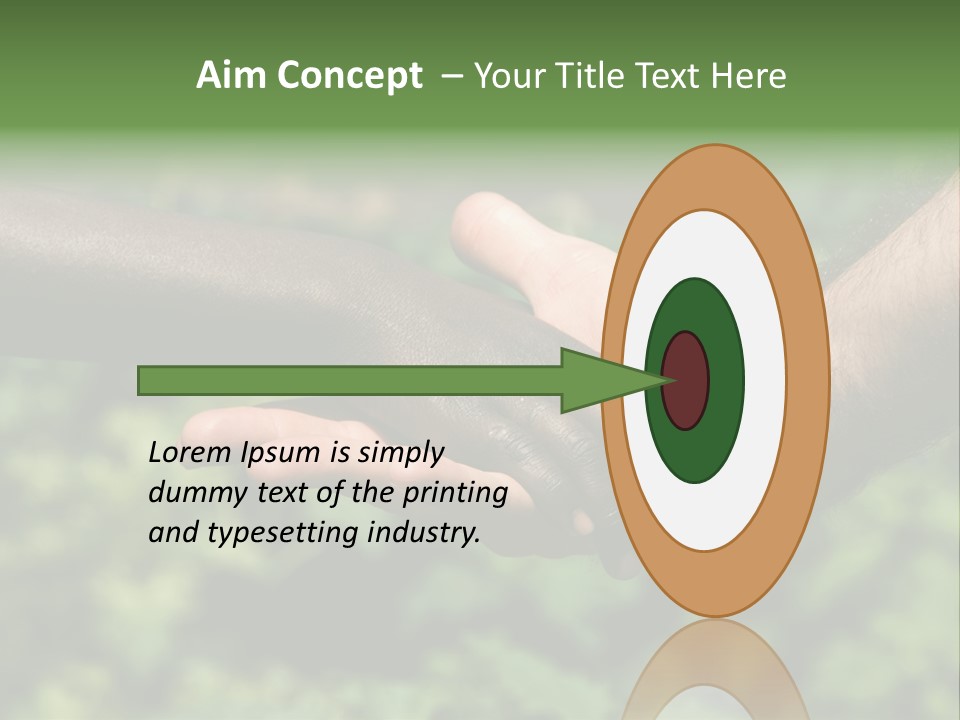 Aim Concept – Your Title Text Here

Lorem Ipsum is simply dummy text of the printing and typesetting industry.